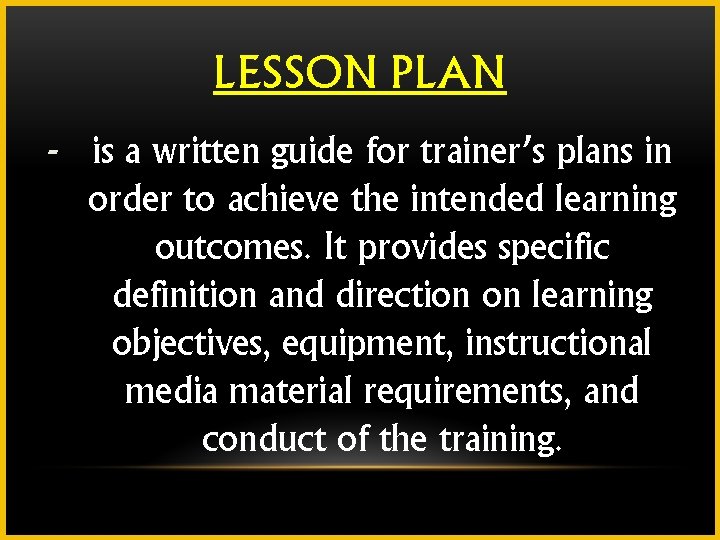 LESSON PLAN

- is a written guide for trainer's plans in order to achieve the intended learning outcomes. It provides specific definition and direction on learning objectives, equipment, instructional media material requirements, and conduct of the training.